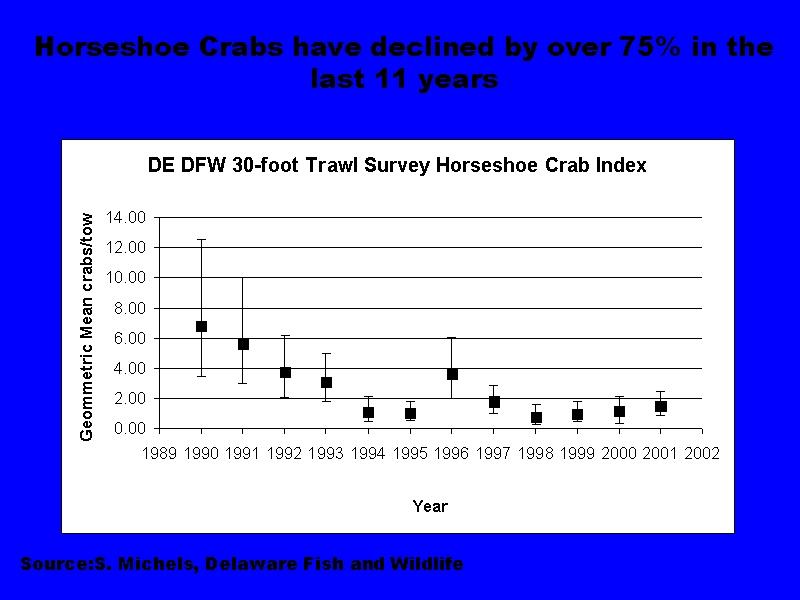 Horseshoe Crabs have declined by over 75% in the last 11 years

DE DFW 30-foot Trawl Survey Horseshoe Crab Index

Geometric Mean crabs/tow

14.00
12.00
10.00
8.00
6.00
4.00
2.00
0.00

1989 1990 1991 1992 1993 1994 1995 1996 1997 1998 1999 2000 2001 2002

Year

Source:S. Michels, Delaware Fish and Wildlife